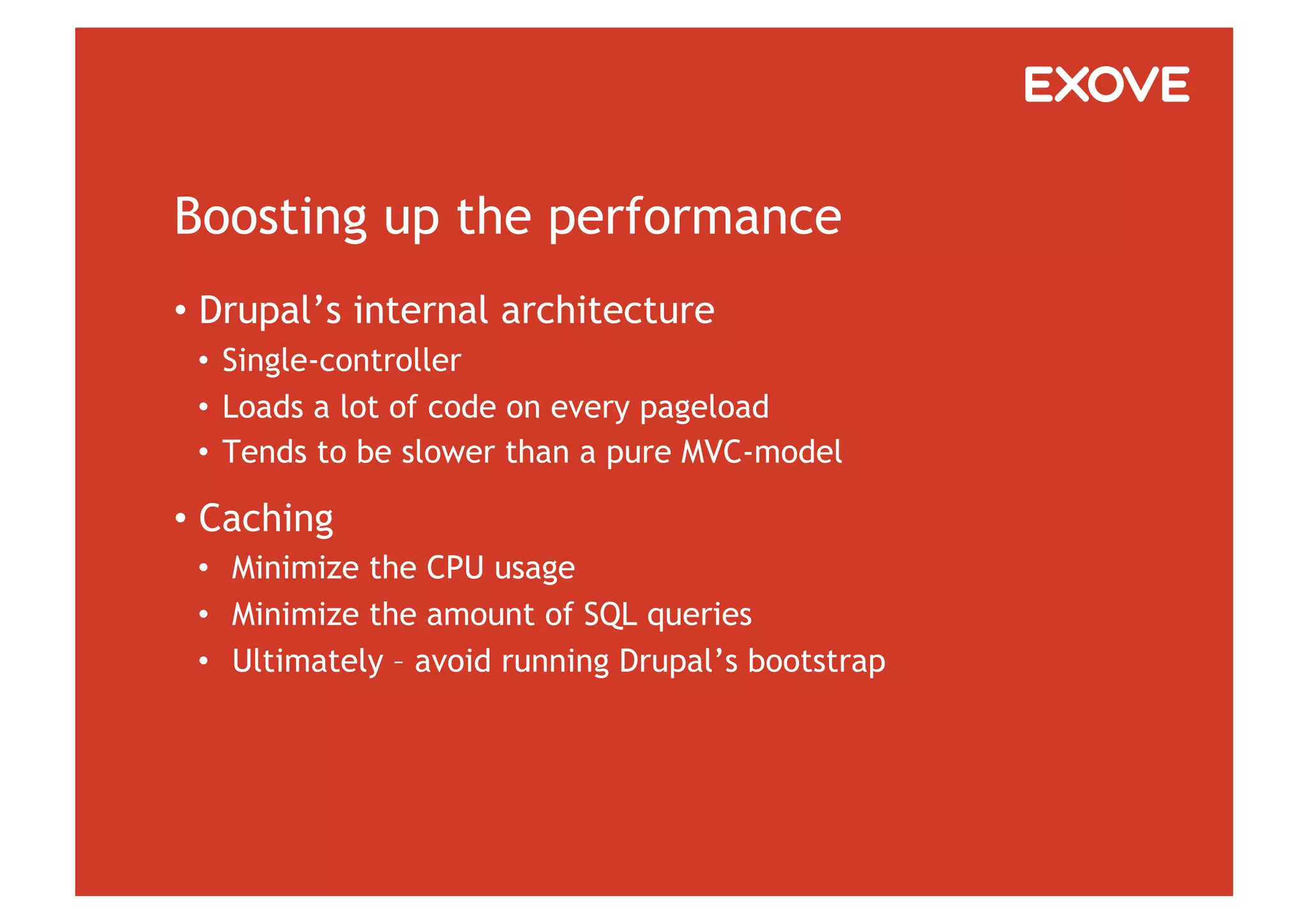 EXOVE

Boosting up the performance

• Drupal’s internal architecture
  • Single-controller
  • Loads a lot of code on every pageload
  • Tends to be slower than a pure MVC-model
• Caching
  • Minimize the CPU usage
  • Minimize the amount of SQL queries
  • Ultimately – avoid running Drupal’s bootstrap